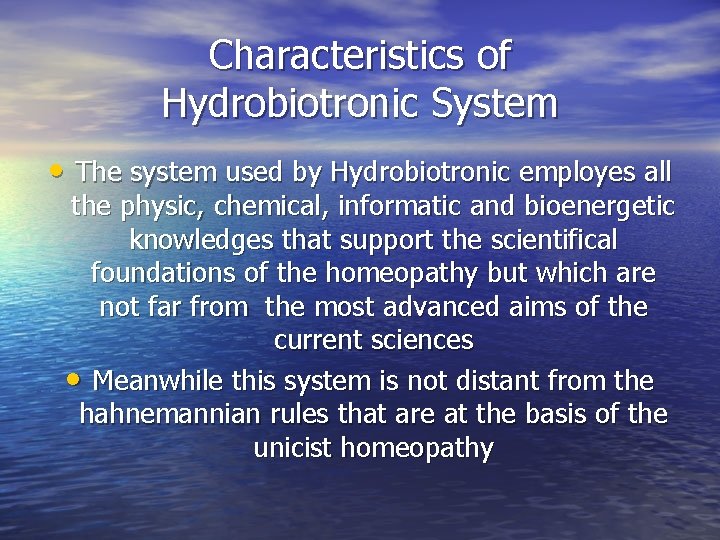 Characteristics of Hydrobiotronic System

• The system used by Hydrobiotronic employes all the physic, chemical, informatic and bioenergetic knowledges that support the scientifical foundations of the homeopathy but which are not far from the most advanced aims of the current sciences

• Meanwhile this system is not distant from the hahnemannian rules that are at the basis of the unicist homeopathy